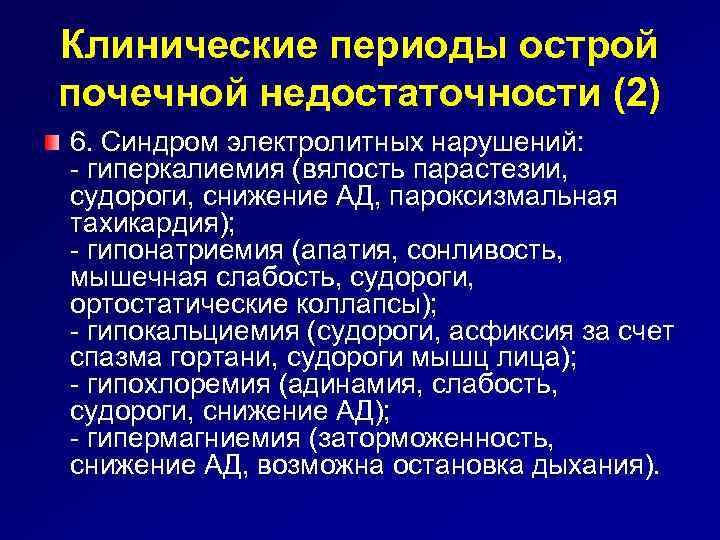 Клинические периоды острой почечной недостаточности (2)

6. Синдром электролитных нарушений:
- гиперкалиемия (вялость парастезии, судороги, снижение АД, пароксизмальная тахикардия);
- гипонатриемия (апатия, сонливость, мышечная слабость, судороги, ортостатические коллапсы);
- гипокальциемия (судороги, асфиксия за счет спазма гортани, судороги мышц лица);
- гипохлоремия (адинамия, слабость, судороги, снижение АД);
- гипермагниемия (заторможенность, снижение АД, возможна остановка дыхания).